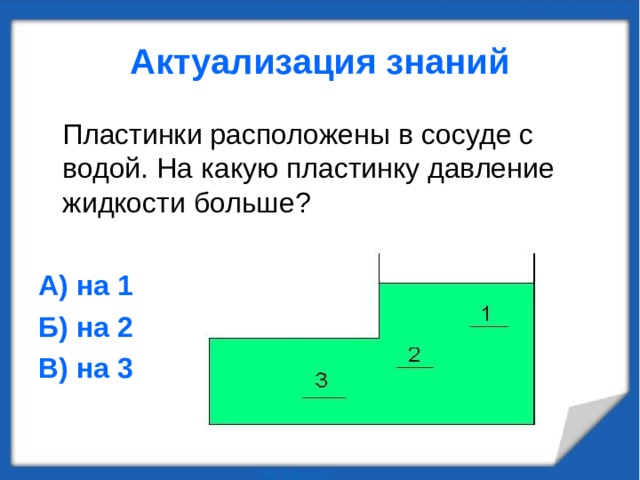 Актуализация знаний

Пластинки расположены в сосуде с водой. На какую пластинку давление жидкости больше?

А) на 1

Б) на 2

В) на 3

1

2

3